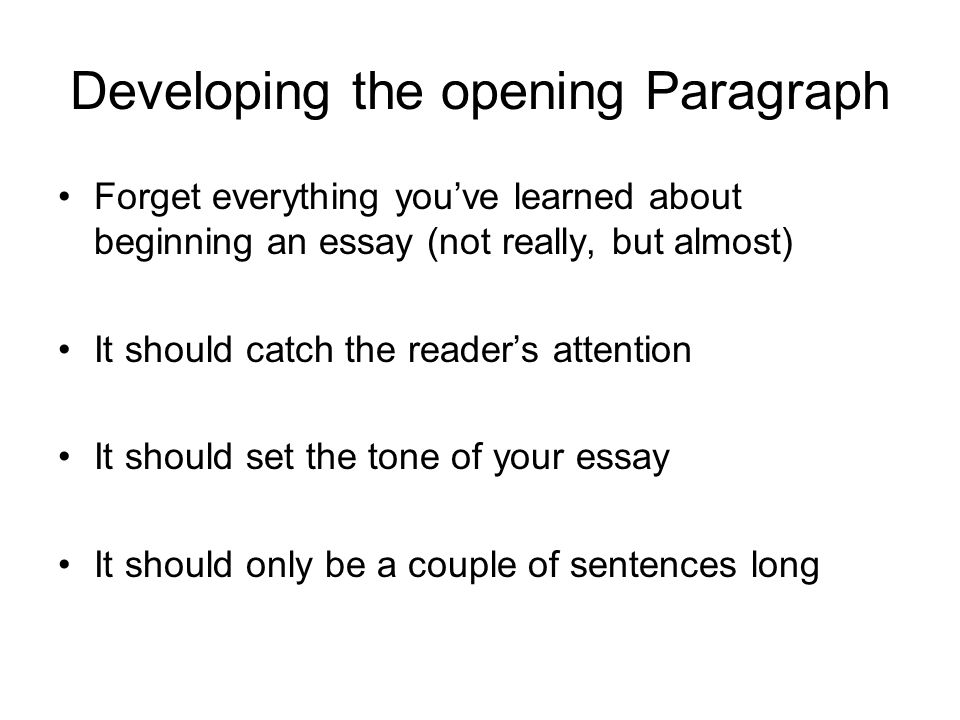 Developing the opening Paragraph

• Forget everything you’ve learned about beginning an essay (not really, but almost)

• It should catch the reader’s attention

• It should set the tone of your essay

• It should only be a couple of sentences long